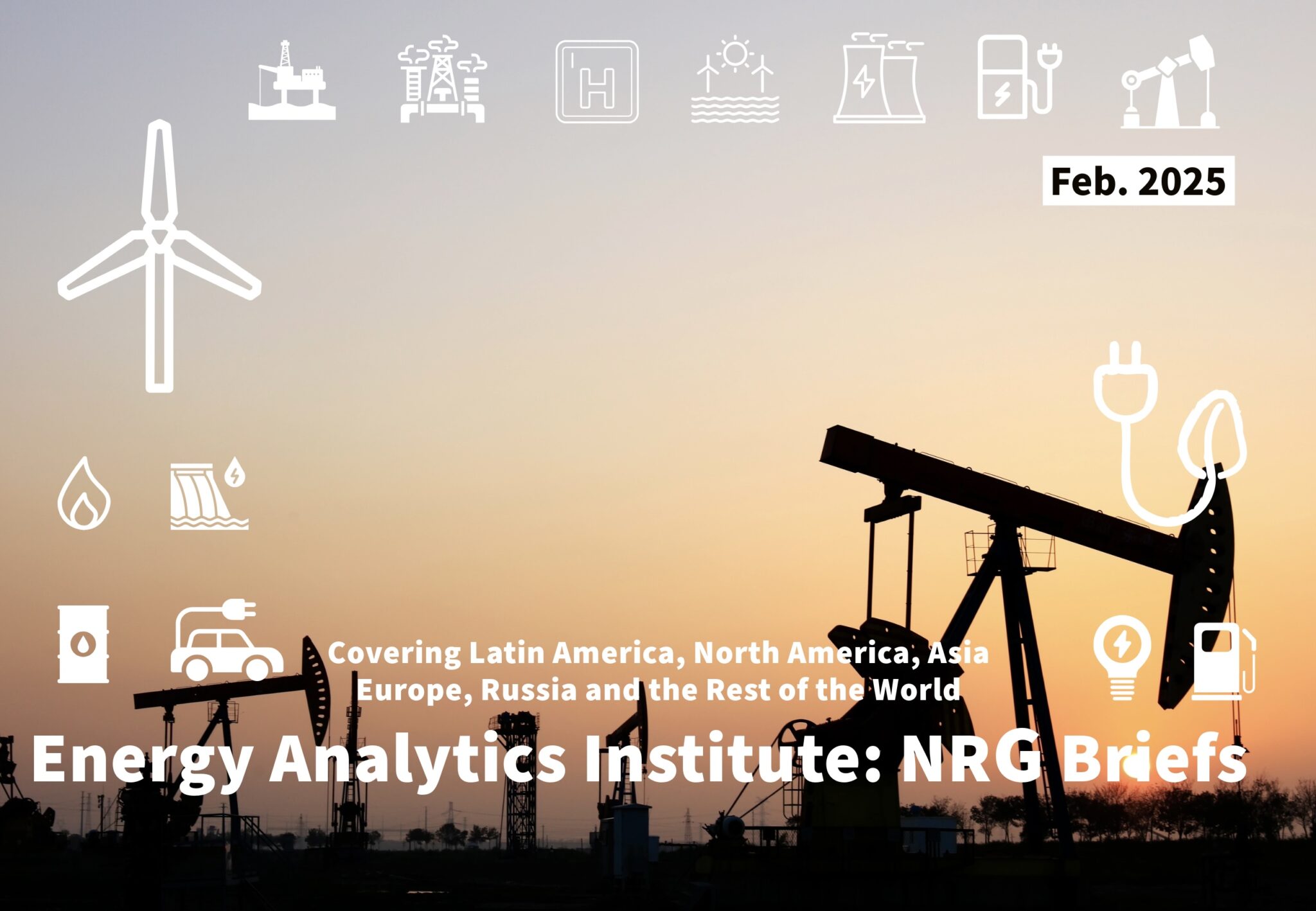 H

Feb. 2025

Covering Latin America, North America, Asia Europe, Russia and the Rest of the World

Energy Analytics Institute: NRG Briefs